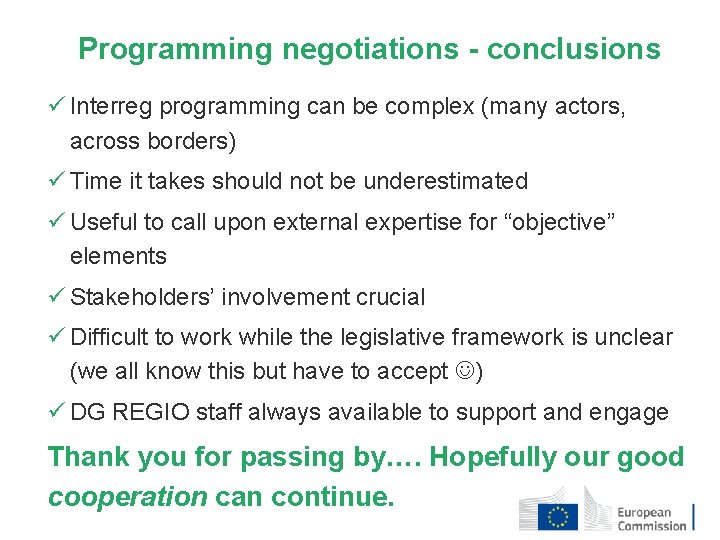 Programming negotiations - conclusions

✓ Interreg programming can be complex (many actors, across borders)

✓ Time it takes should not be underestimated

✓ Useful to call upon external expertise for “objective” elements

✓ Stakeholders’ involvement crucial

✓ Difficult to work while the legislative framework is unclear (we all know this but have to accept ☺)

✓ DG REGIO staff always available to support and engage

Thank you for passing by…. Hopefully our good cooperation can continue.

European Commission